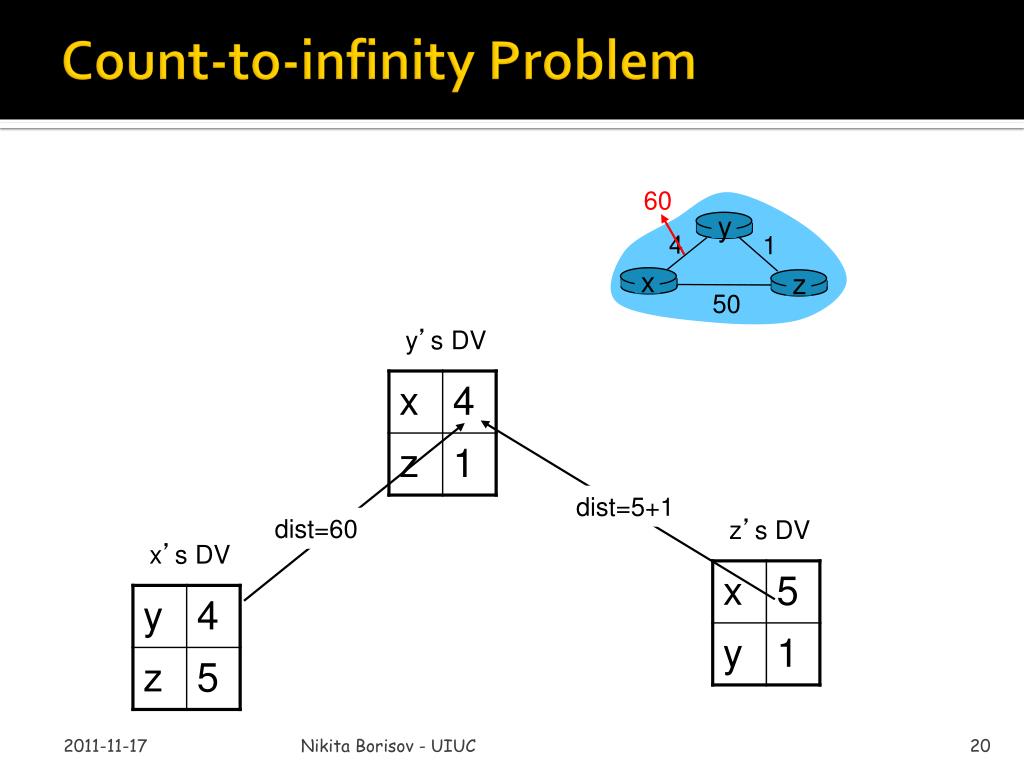 Count-to-infinity Problem

60
y
4
1
x
z
50

y's DV

| x | 4 |
|---|---|
| z | 1 |

dist=60

dist=5+1

x's DV

| y | 4 |
|---|---|
| z | 5 |

z's DV

| x | 5 |
|---|---|
| y | 1 |

2011-11-17

Nikita Borisov - UIUC

20